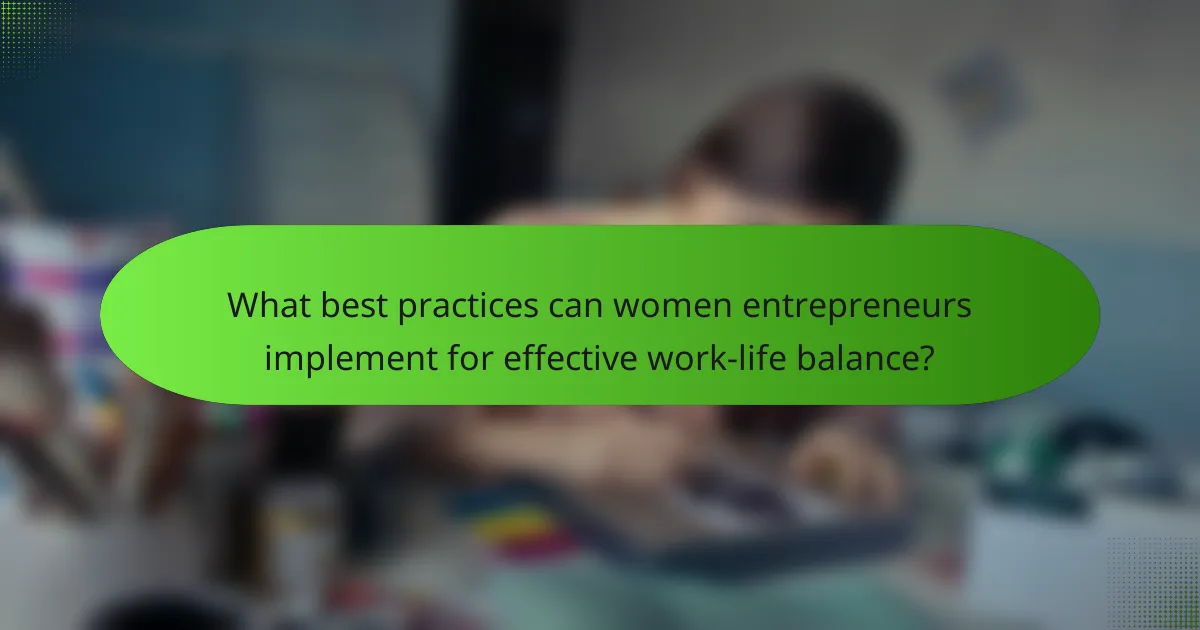 What best practices can women entrepreneurs implement for effective work-life balance?